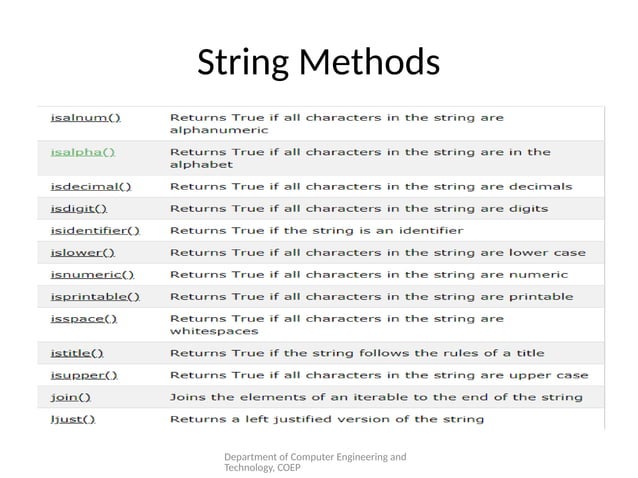 String Methods

| | |
|---|---|
| isalnum() | Returns True if all characters in the string are alphanumeric |
| isalpha() | Returns True if all characters in the string are in the alphabet |
| isdecimal() | Returns True if all characters in the string are decimals |
| isdigit() | Returns True if all characters in the string are digits |
| isidentifier() | Returns True if the string is an identifier |
| islower() | Returns True if all characters in the string are lower case |
| isnumeric() | Returns True if all characters in the string are numeric |
| isprintable() | Returns True if all characters in the string are printable |
| isspace() | Returns True if all characters in the string are whitespaces |
| istitle() | Returns True if the string follows the rules of a title |
| isupper() | Returns True if all characters in the string are upper case |
| join() | Joins the elements of an iterable to the end of the string |
| ljust() | Returns a left justified version of the string |

Department of Computer Engineering and Technology, COEP